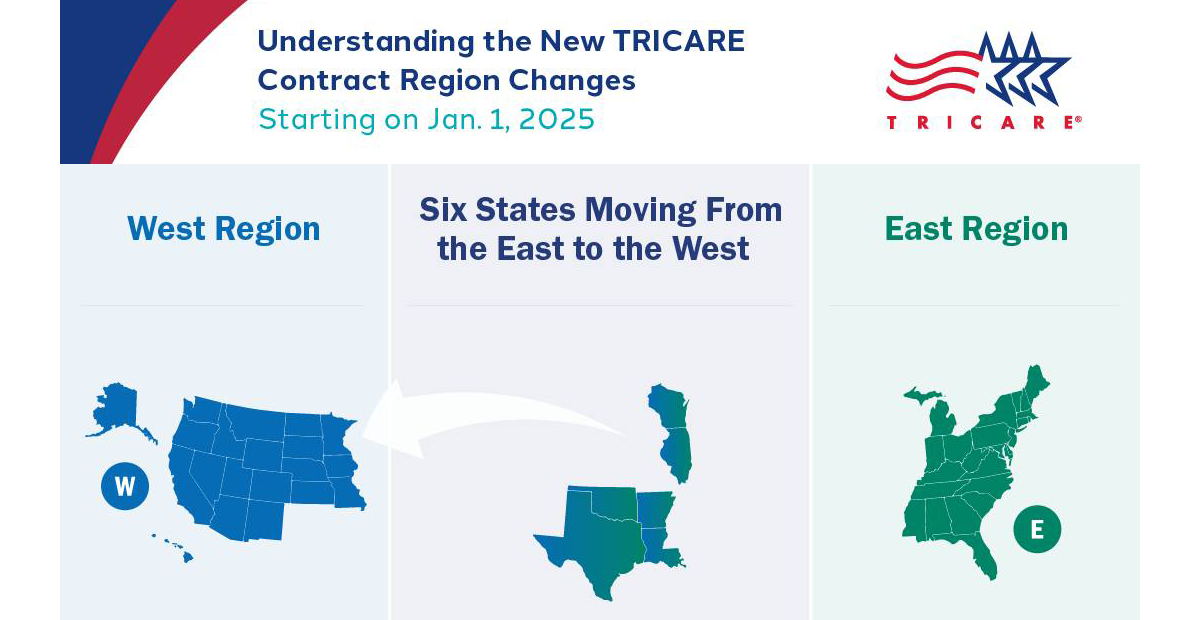 Understanding the New TRICARE Contract Region Changes
Starting on Jan. 1, 2025

TRICARE®

West Region

W

Six States Moving From the East to the West

East Region

E